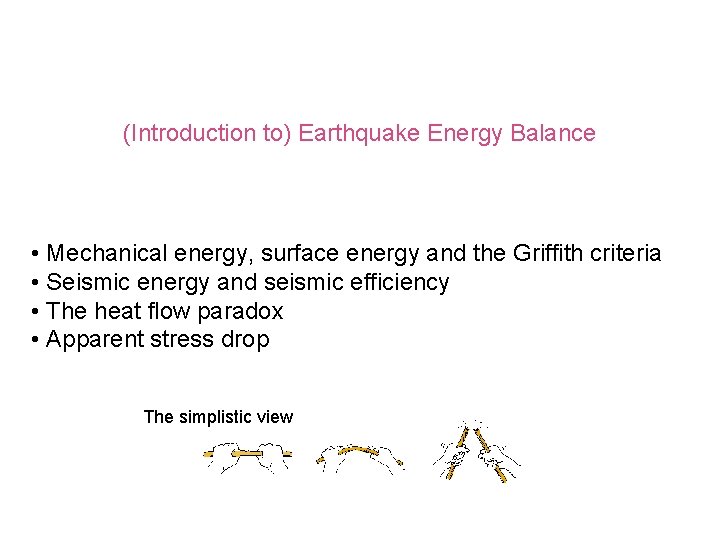 (Introduction to) Earthquake Energy Balance

• Mechanical energy, surface energy and the Griffith criteria
• Seismic energy and seismic efficiency
• The heat flow paradox
• Apparent stress drop

The simplistic view